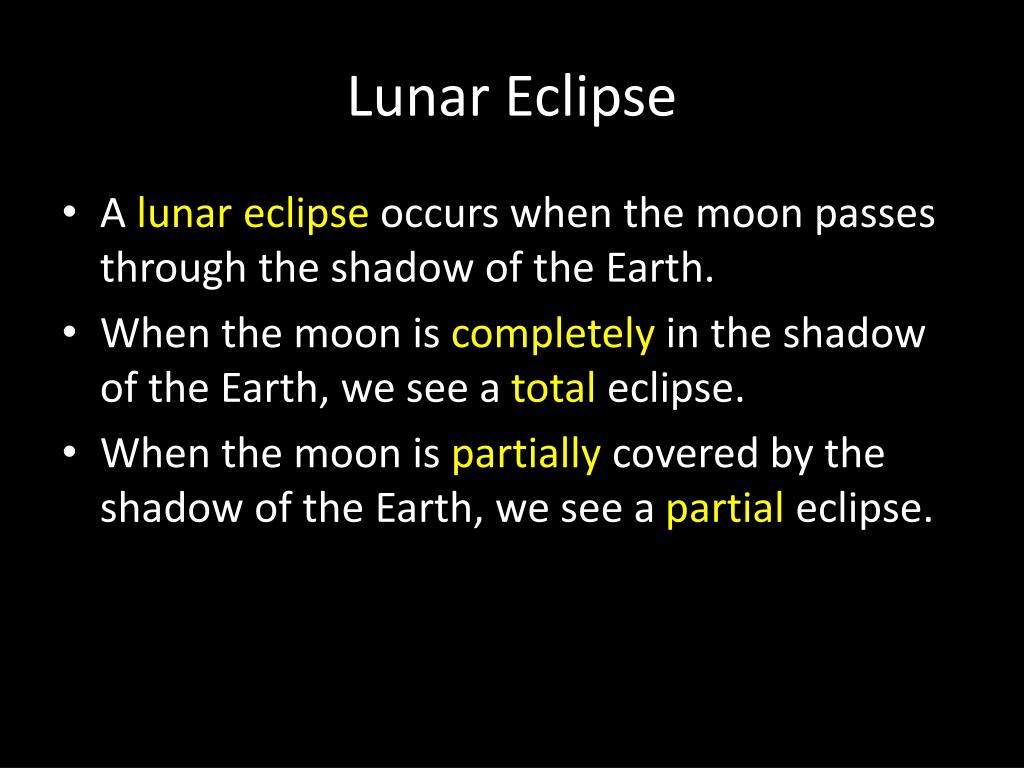 Lunar Eclipse

• A lunar eclipse occurs when the moon passes through the shadow of the Earth.
• When the moon is completely in the shadow of the Earth, we see a total eclipse.
• When the moon is partially covered by the shadow of the Earth, we see a partial eclipse.